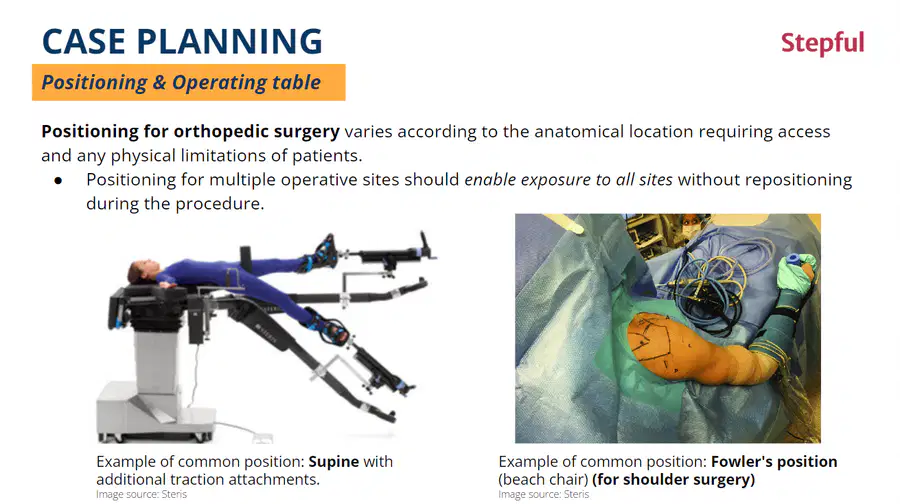 CASE PLANNING

Stepful

Positioning & Operating table

Positioning for orthopedic surgery varies according to the anatomical location requiring access and any physical limitations of patients.

• Positioning for multiple operative sites should enable exposure to all sites without repositioning during the procedure.

Example of common position: Supine with additional traction attachments.
Image source: Steris

Example of common position: Fowler's position (beach chair) (for shoulder surgery)
Image source: Steris